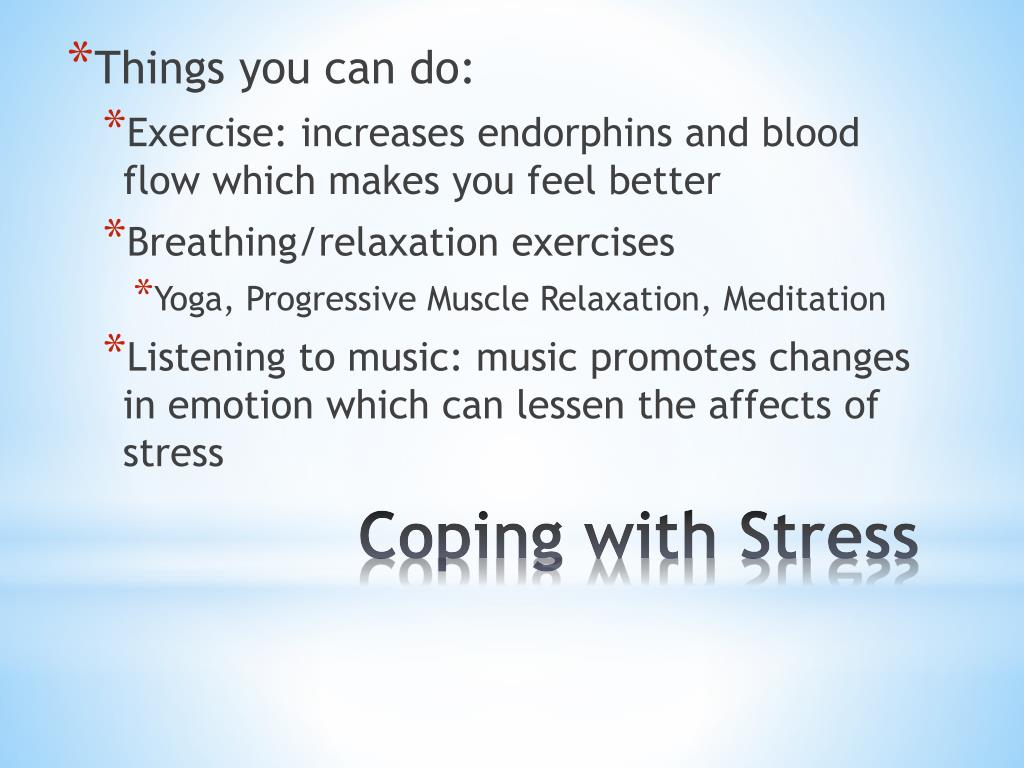 *Things you can do:

*Exercise: increases endorphins and blood flow which makes you feel better

*Breathing/relaxation exercises

*Yoga, Progressive Muscle Relaxation, Meditation

*Listening to music: music promotes changes in emotion which can lessen the affects of stress

Coping with Stress